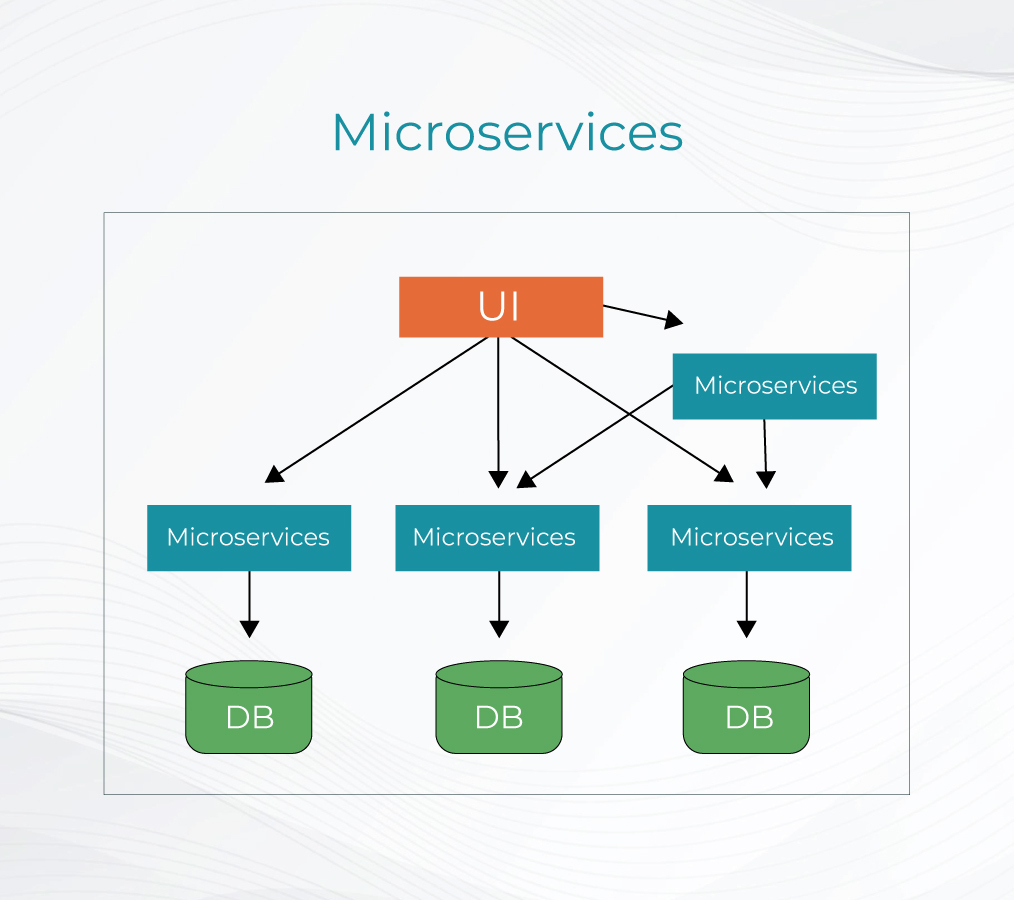 Microservices

UI

Microservices

Microservices

Microservices

Microservices

DB

DB

DB